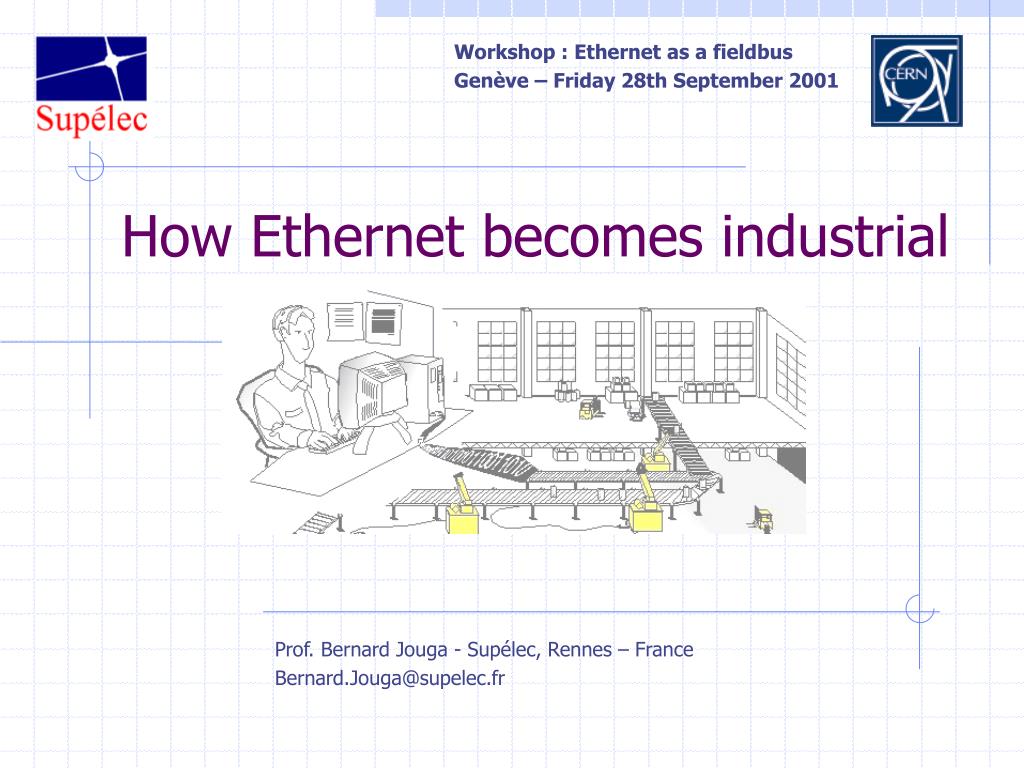 Supélec

Workshop : Ethernet as a fieldbus
Genève – Friday 28th September 2001

CERN

How Ethernet becomes industrial

Prof. Bernard Jouga - Supélec, Rennes – France
Bernard.Jouga@supelec.fr